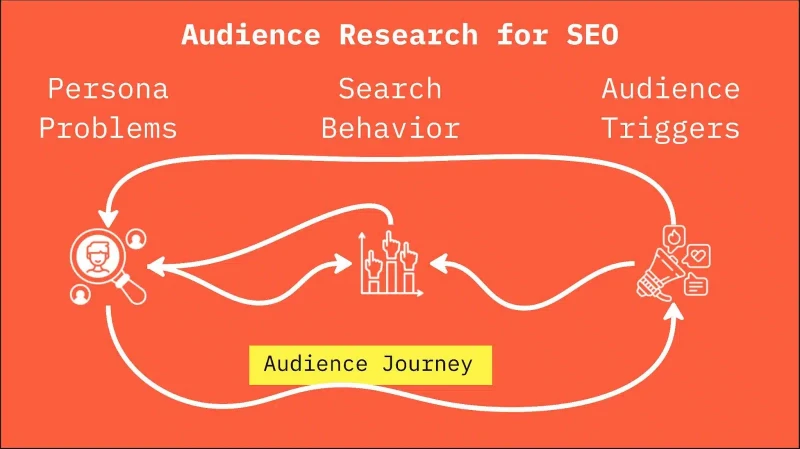 Audience Research for SEO

Persona Problems

Search Behavior

Audience Triggers

Audience Journey